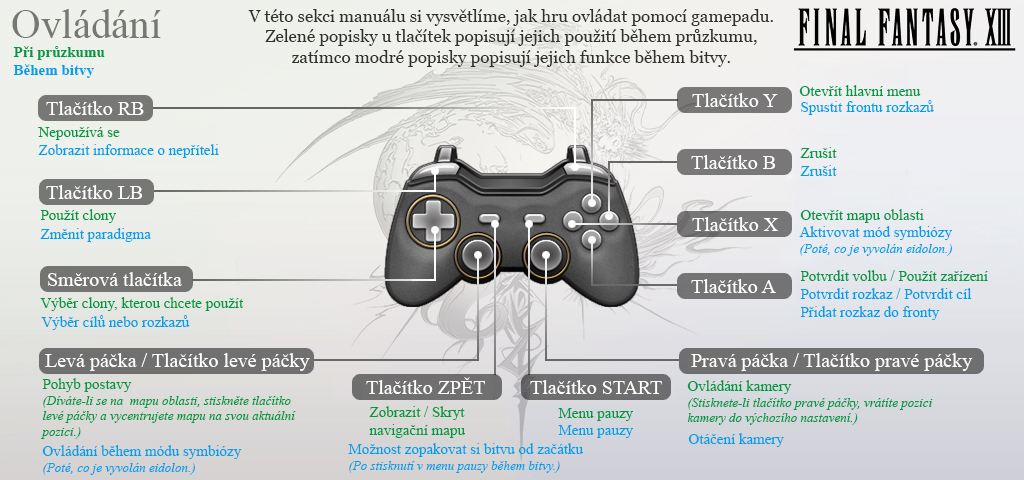 Ovládání
Při průzkumu
Během bitvy

V této sekci manuálu si vysvětlíme, jak hru ovládat pomocí gamepadu. Zelené popisky u tlačítek popisují jejich použití během průzkumu, zatímco modré popisky popisují jejich funkce během bitvy.

FINAL FANTASY XIII

Tlačítko RB
Nepoužívá se
Zobrazit informace o nepříteli

Tlačítko LB
Použít clony
Změnit paradigma

Směrová tlačítka
Výběr clony, kterou chcete použít
Výběr cílů nebo rozkazů

Levá páčka / Tlačítko levé páčky
Pohyb postavy
(Díváte-li se na mapu oblasti, stiskněte tlačítko levé páčky a vycentrujete mapu na svou aktuální pozici.)
Ovládání během módu symbiózy
(Poté, co je vyvolán eidolon.)

Tlačítko ZPĚT
Zobrazit / Skrýt navigační mapu
Možnost zopakovat si bitvu od začátku
(Po stisknutí v menu pauzy během bitvy.)

Tlačítko START
Menu pauzy
Menu pauzy

Tlačítko Y
Otevřít hlavní menu
Spustit frontu rozkazů

Tlačítko B
Zrušit
Zrušit

Tlačítko X
Otevřít mapu oblasti
Aktivovat mód symbiózy
(Poté, co je vyvolán eidolon.)

Tlačítko A
Potvrdit volbu / Použít zařízení
Potvrdit rozkaz / Potvrdit cíl
Přidat rozkaz do fronty

Pravá páčka / Tlačítko pravé páčky
Ovládání kamery
(Stisknete-li tlačítko pravé páčky, vrátíte pozici kamery do výchozího nastavení.)
Otáčení kamery